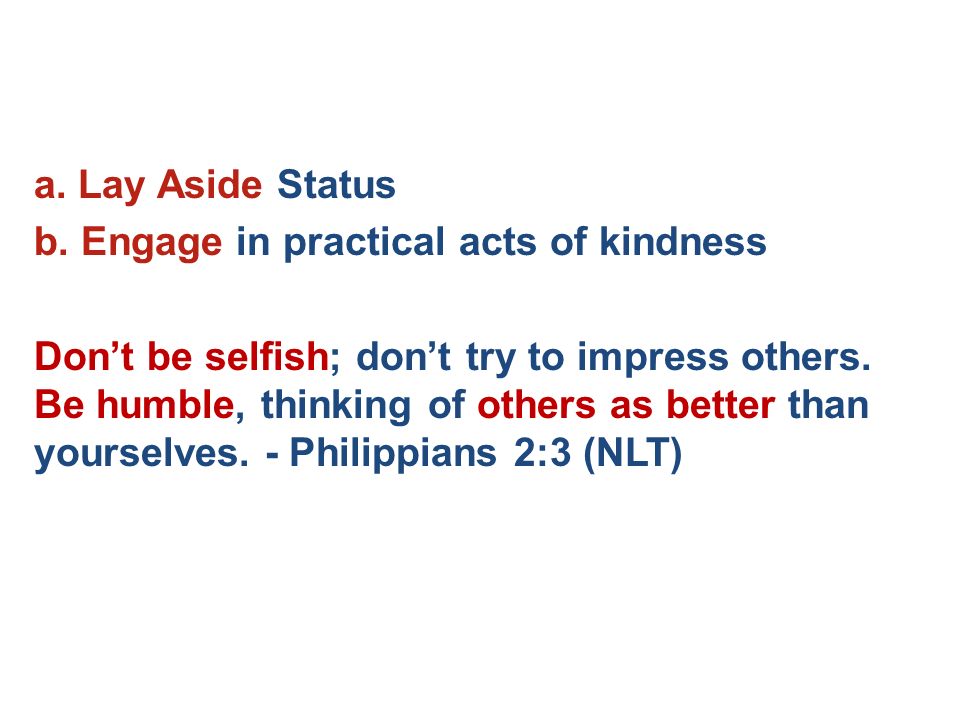 a. Lay Aside Status
b. Engage in practical acts of kindness

Don’t be selfish; don’t try to impress others. Be humble, thinking of others as better than yourselves. - Philippians 2:3 (NLT)